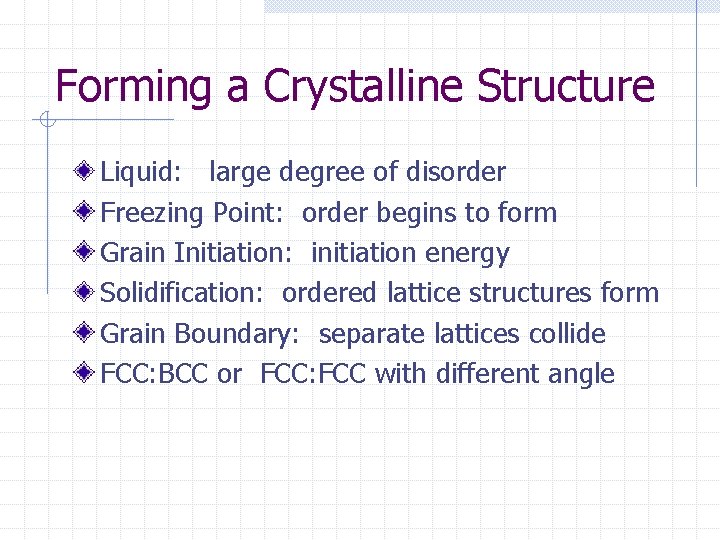 Forming a Crystalline Structure

Liquid: large degree of disorder
Freezing Point: order begins to form
Grain Initiation: initiation energy
Solidification: ordered lattice structures form
Grain Boundary: separate lattices collide
FCC:BCC or FCC:FCC with different angle